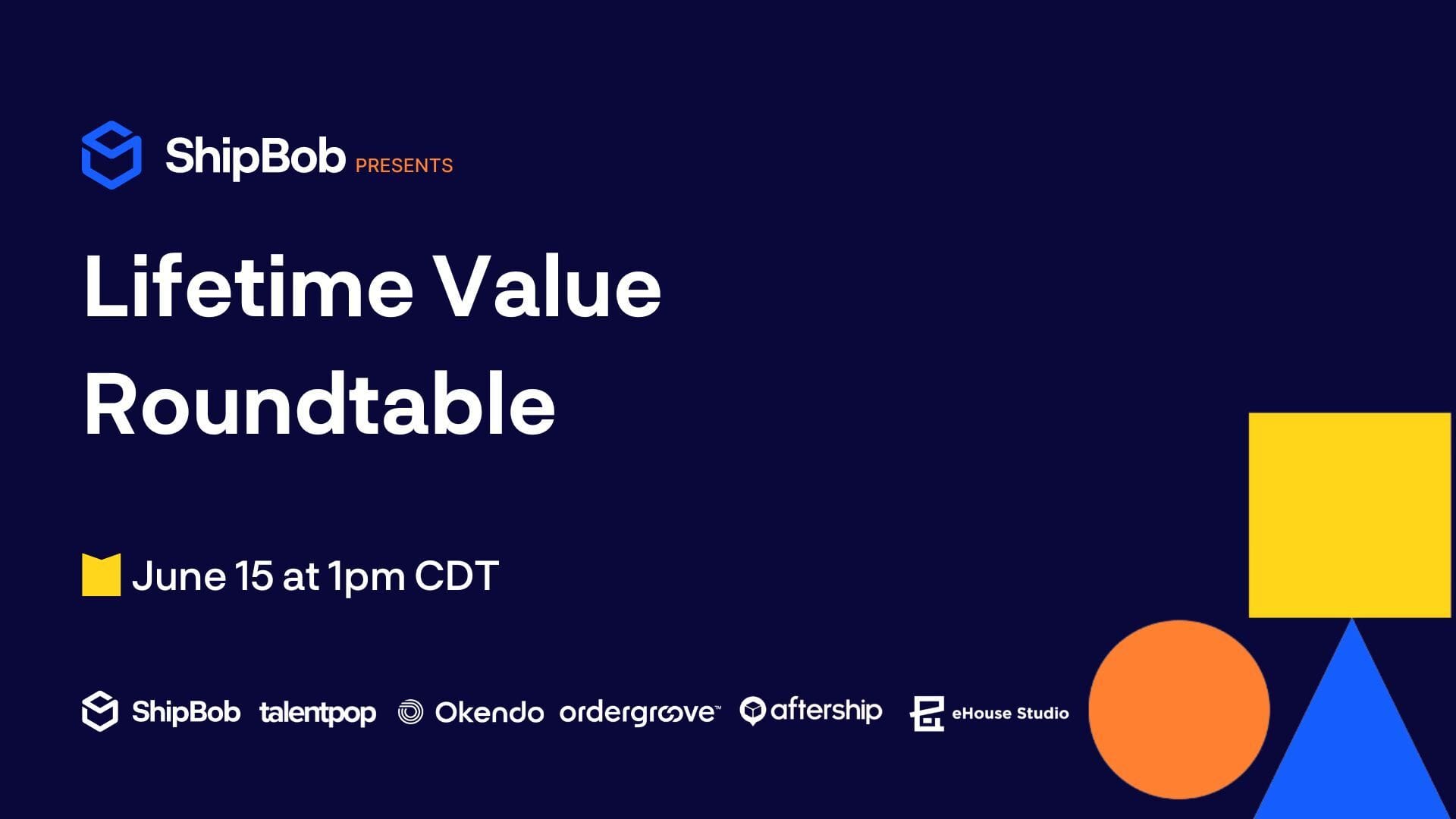 ShipBob PRESENTS

Lifetime Value Roundtable

June 15 at 1pm CDT

ShipBob talentpop Okendo ordergroove™ aftership eHouse Studio